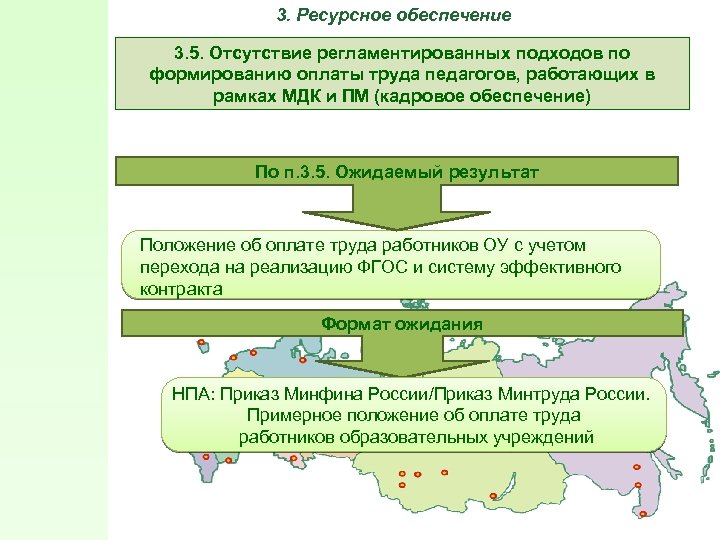 3. Ресурсное обеспечение

3.5. Отсутствие регламентированных подходов по формированию оплаты труда педагогов, работающих в рамках МДК и ПМ (кадровое обеспечение)

По п.3.5. Ожидаемый результат

Положение об оплате труда работников ОУ с учетом перехода на реализацию ФГОС и систему эффективного контракта

Формат ожидания

НПА: Приказ Минфина России/Приказ Минтруда России. Примерное положение об оплате труда работников образовательных учреждений